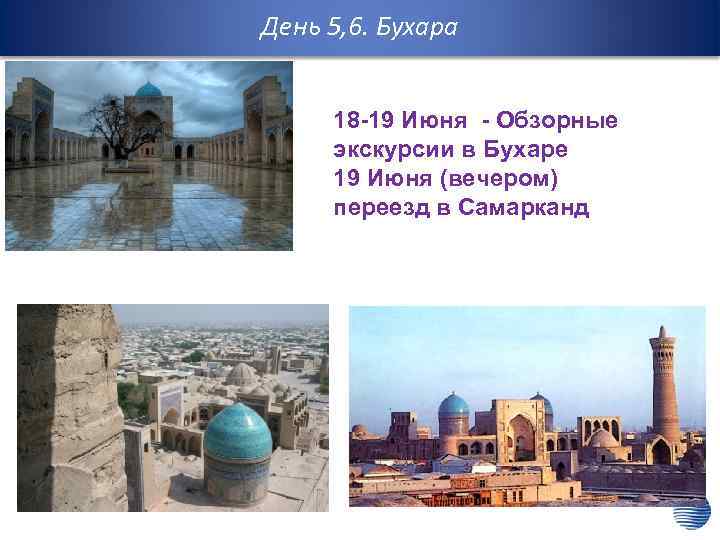 День 5,6. Бухара

18-19 Июня - Обзорные экскурсии в Бухаре
19 Июня (вечером) переезд в Самарканд